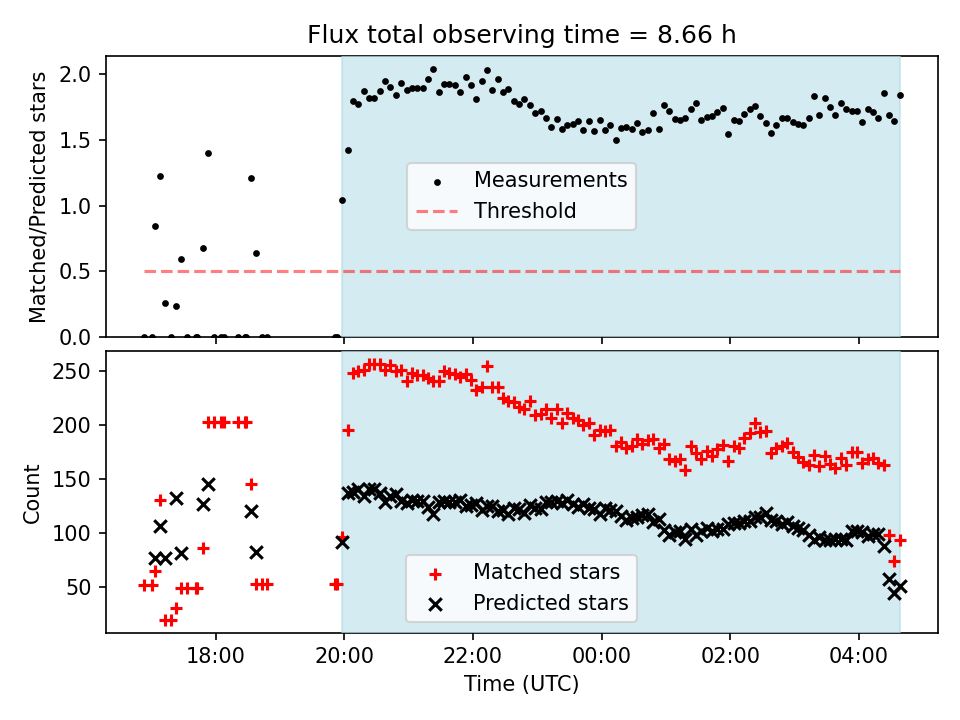 Flux total observing time = 8.66 h

Matched/Predicted stars

2.0
1.5
1.0
0.5
0.0

Measurements
Threshold

Count

250
200
150
100
50

Matched stars
Predicted stars

18:00
20:00
22:00
00:00
02:00
04:00

Time (UTC)